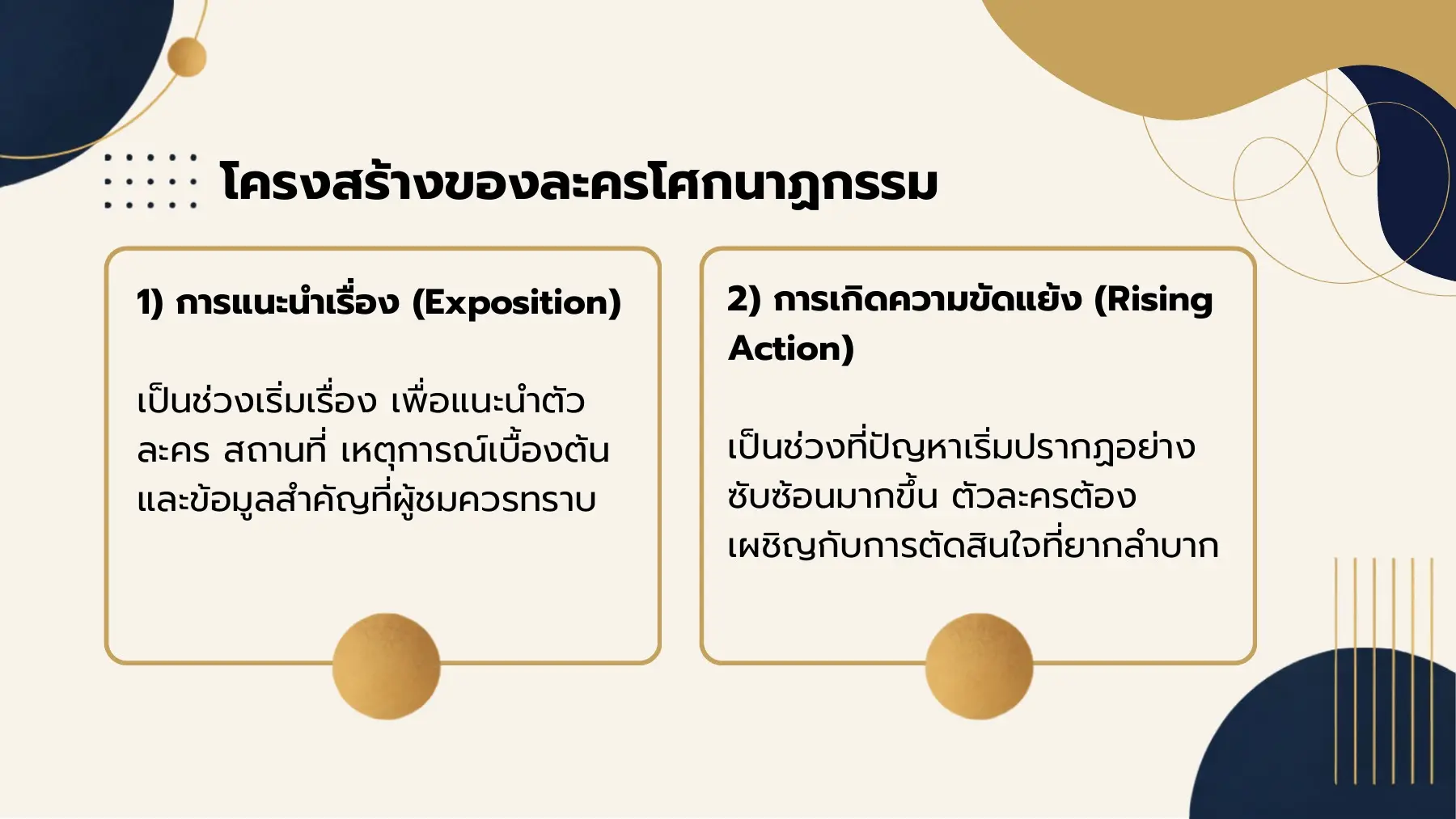 โครงสร้างของละครโศกนาฏกรรม

1) การแนะนำเรื่อง (Exposition)

เป็นช่วงเริ่มเรื่อง เพื่อแนะนำตัวละคร สถานที่ เหตุการณ์เบื้องต้น และข้อมูลสำคัญที่ผู้ชมควรทราบ

2) การเกิดความขัดแย้ง (Rising Action)

เป็นช่วงที่ปัญหาเริ่มปรากฏอย่างซับซ้อนมากขึ้น ตัวละครต้องเผชิญกับการตัดสินใจที่ยากลำบาก